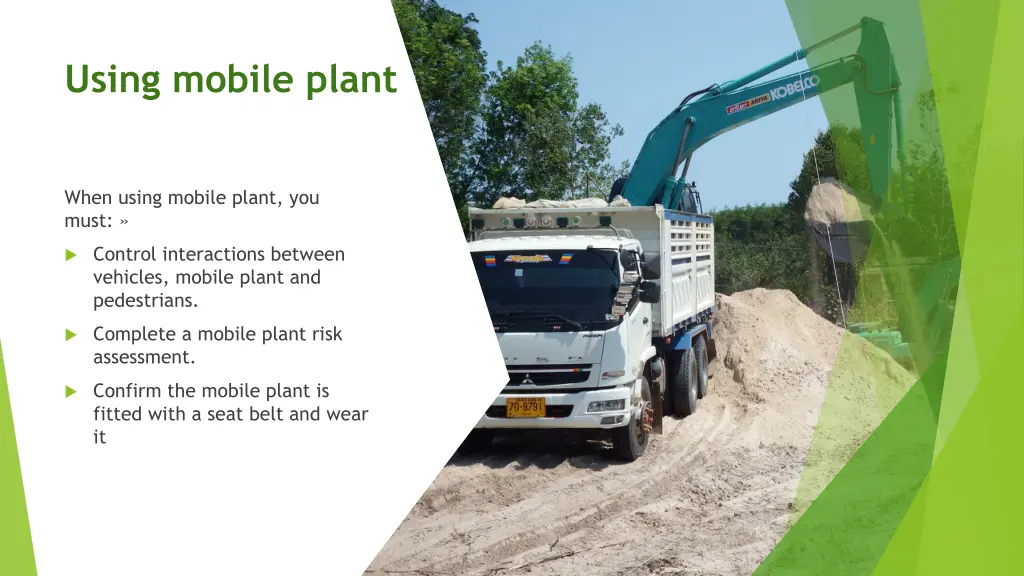 Using mobile plant

When using mobile plant, you must: »

Control interactions between vehicles, mobile plant and pedestrians.

Complete a mobile plant risk assessment.

Confirm the mobile plant is fitted with a seat belt and wear it

KOBELCO

70-9791